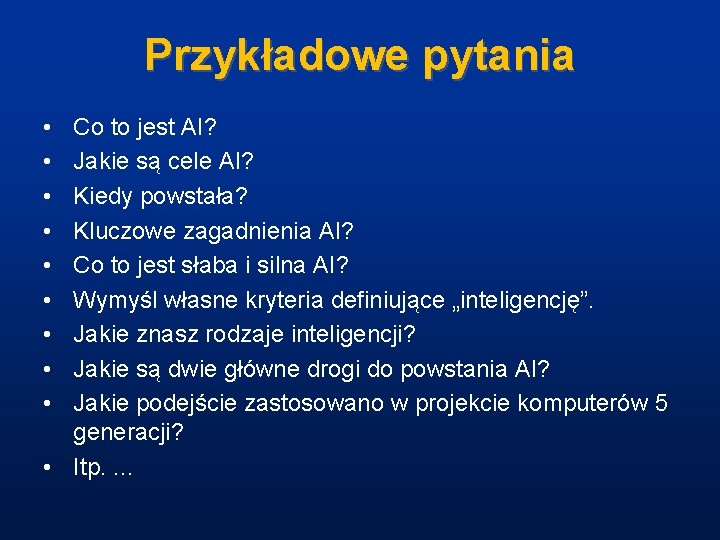 Przykładowe pytania

• Co to jest AI?
• Jakie są cele AI?
• Kiedy powstała?
• Kluczowe zagadnienia AI?
• Co to jest słaba i silna AI?
• Wymyśl własne kryteria definiujące „inteligencję”.
• Jakie znasz rodzaje inteligencji?
• Jakie są dwie główne drogi do powstania AI?
• Jakie podejście zastosowano w projekcie komputerów 5 generacji?
• Itp. …